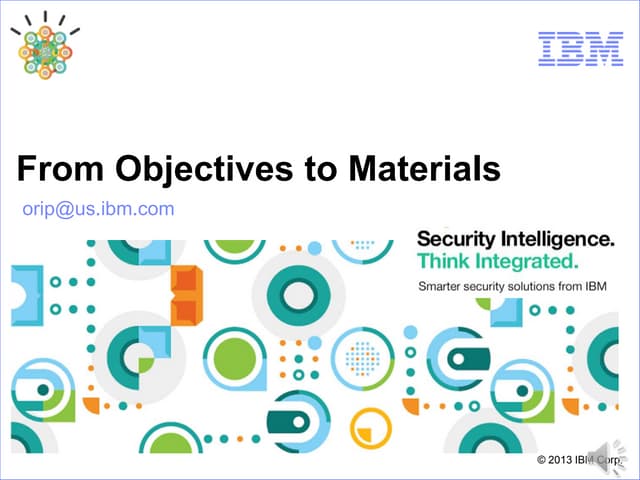 IBM

From Objectives to Materials

orip@us.ibm.com

Security Intelligence.
Think Integrated.
Smarter security solutions from IBM

© 2013 IBM Corp.